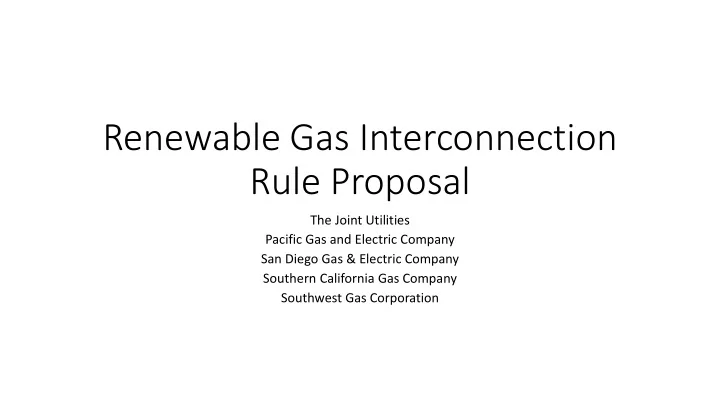 Renewable Gas Interconnection Rule Proposal

The Joint Utilities
Pacific Gas and Electric Company
San Diego Gas & Electric Company
Southern California Gas Company
Southwest Gas Corporation